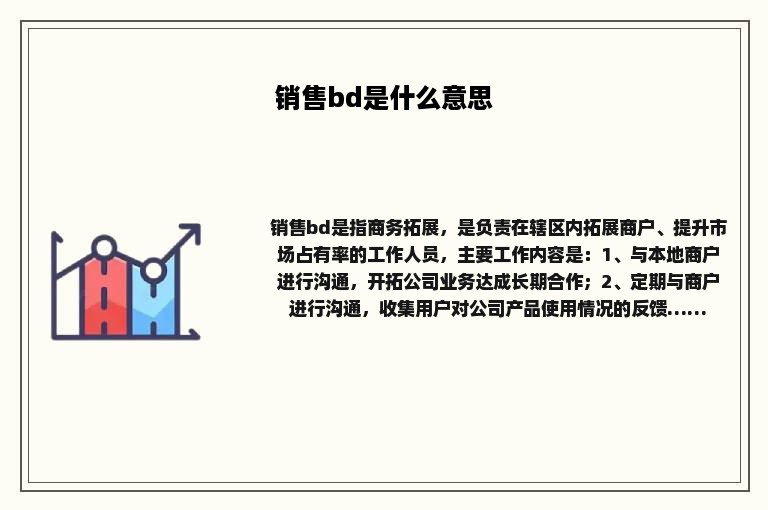 销售bd是什么意思

销售bd是指商务拓展，是负责在辖区内拓展商户、提升市场占有率的工作人员，主要工作内容是：1、与本地商户进行沟通，开拓公司业务达成长期合作；2、定期与商户进行沟通，收集用户对公司产品使用情况的反馈......